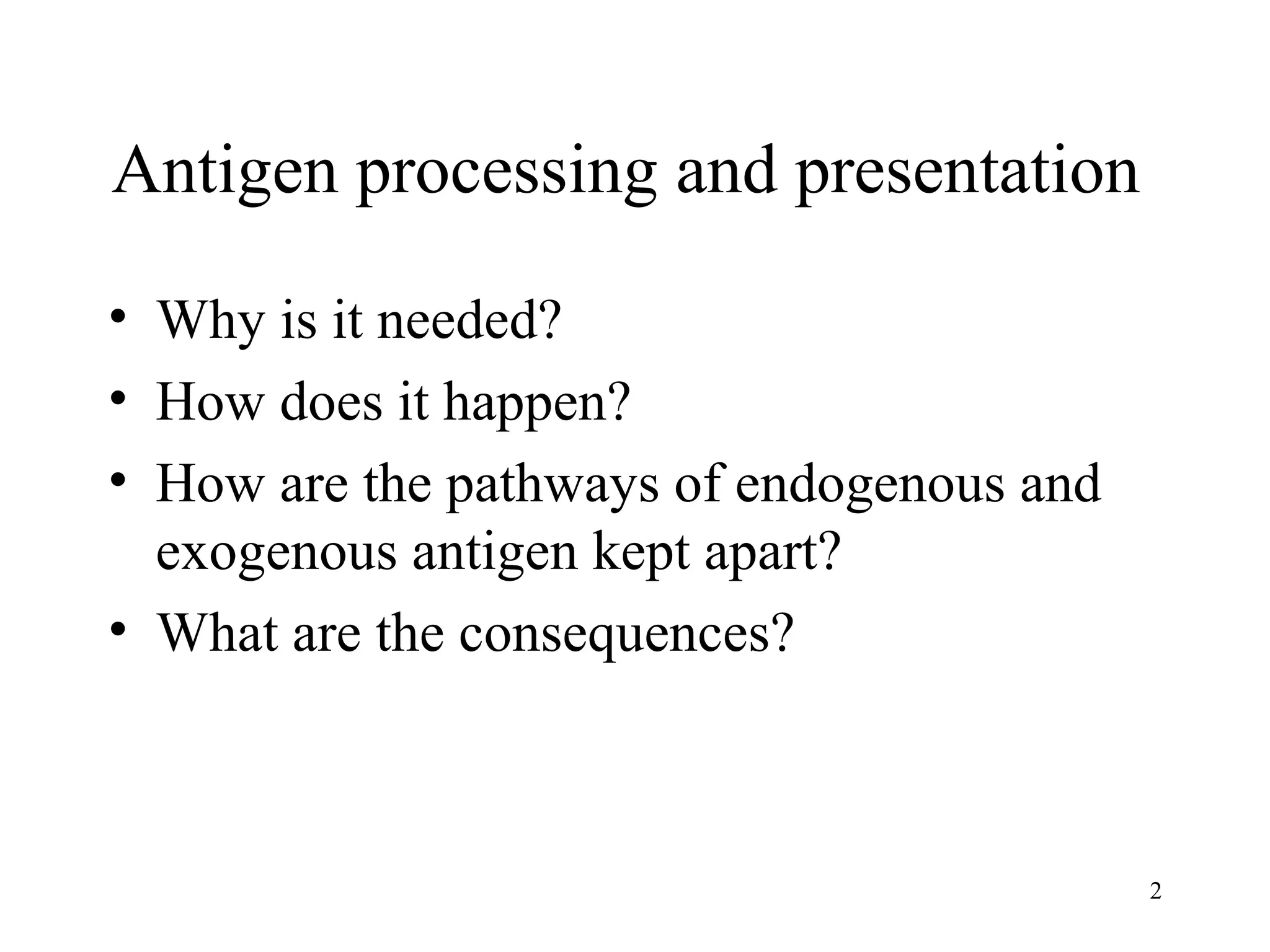 Antigen processing and presentation

• Why is it needed?
• How does it happen?
• How are the pathways of endogenous and exogenous antigen kept apart?
• What are the consequences?

2